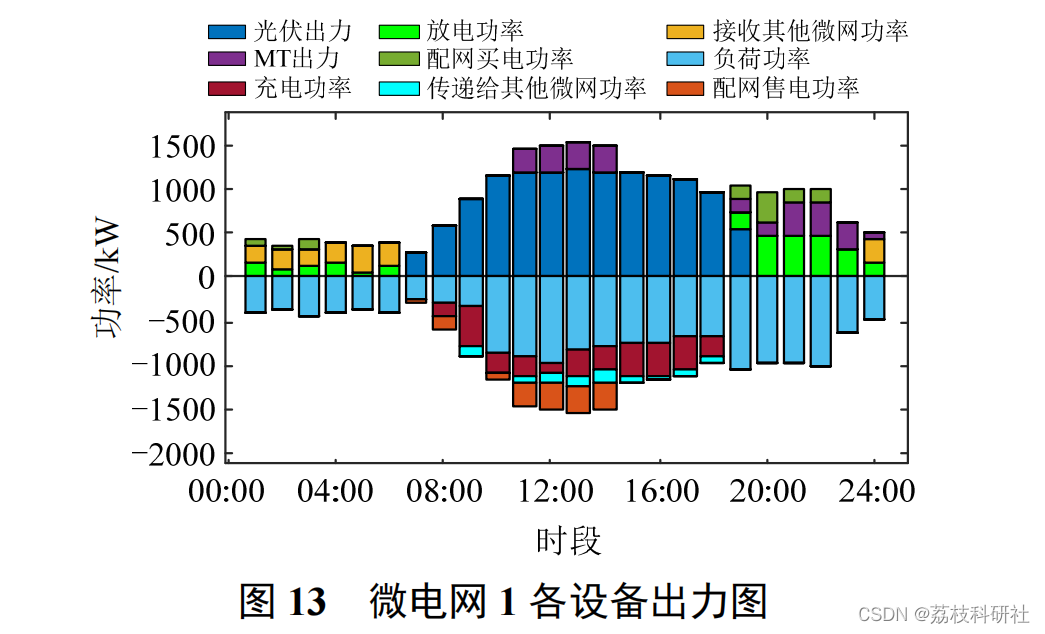 光伏出力
MT出力
充电功率
放电功率
配网买电功率
传递给其他微网功率
接收其他微网功率
负荷功率
配网售电功率

功率/kW

1500
1000
500
0
−500
−1000
−1500
−2000

00:00 04:00 08:00 12:00 16:00 20:00 24:00

时段

图 13 微电网 1 各设备出力图

CSDN @荔枝科研社